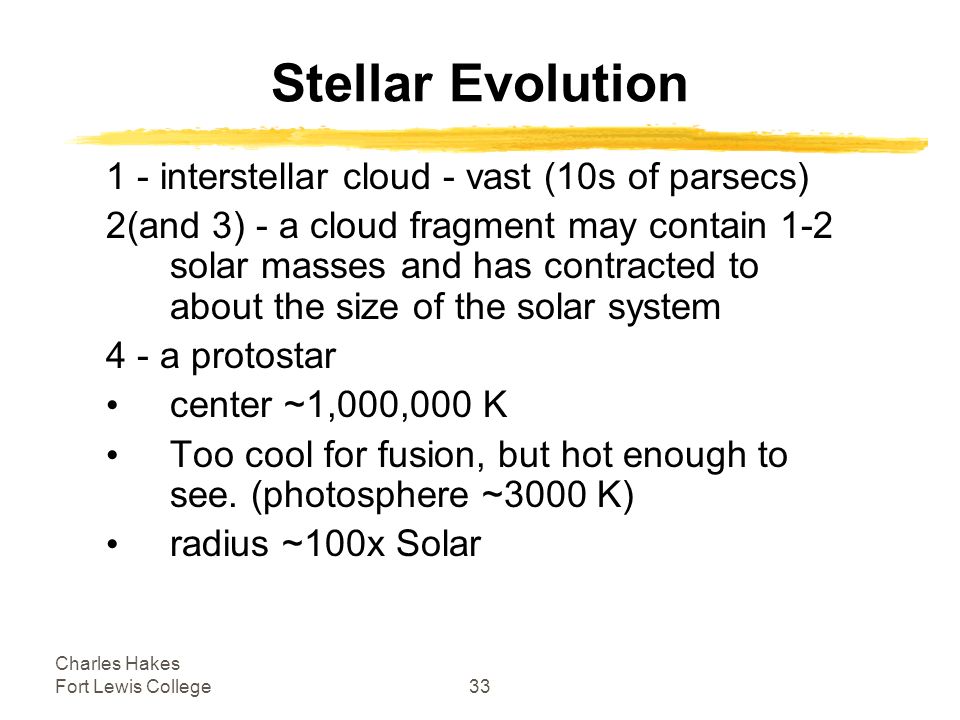 Stellar Evolution

1 - interstellar cloud - vast (10s of parsecs)

2(and 3) - a cloud fragment may contain 1-2 solar masses and has contracted to about the size of the solar system

4 - a protostar

• center ~1,000,000 K

• Too cool for fusion, but hot enough to see. (photosphere ~3000 K)

• radius ~100x Solar

Charles Hakes
Fort Lewis College

33